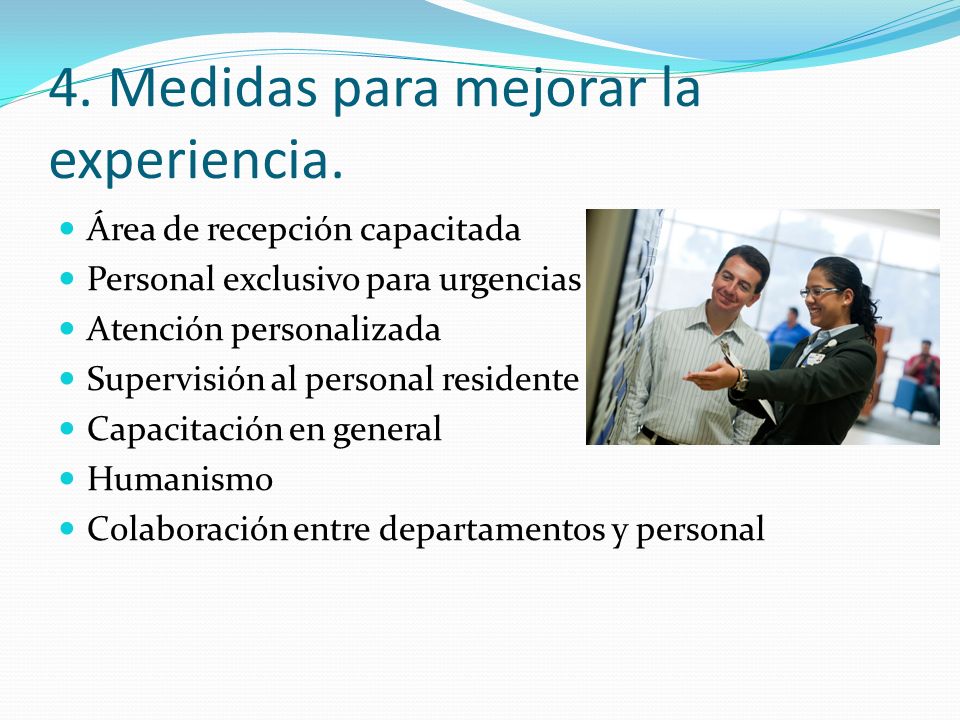 4. Medidas para mejorar la experiencia.

- Área de recepción capacitada
- Personal exclusivo para urgencias
- Atención personalizada
- Supervisión al personal residente
- Capacitación en general
- Humanismo
- Colaboración entre departamentos y personal